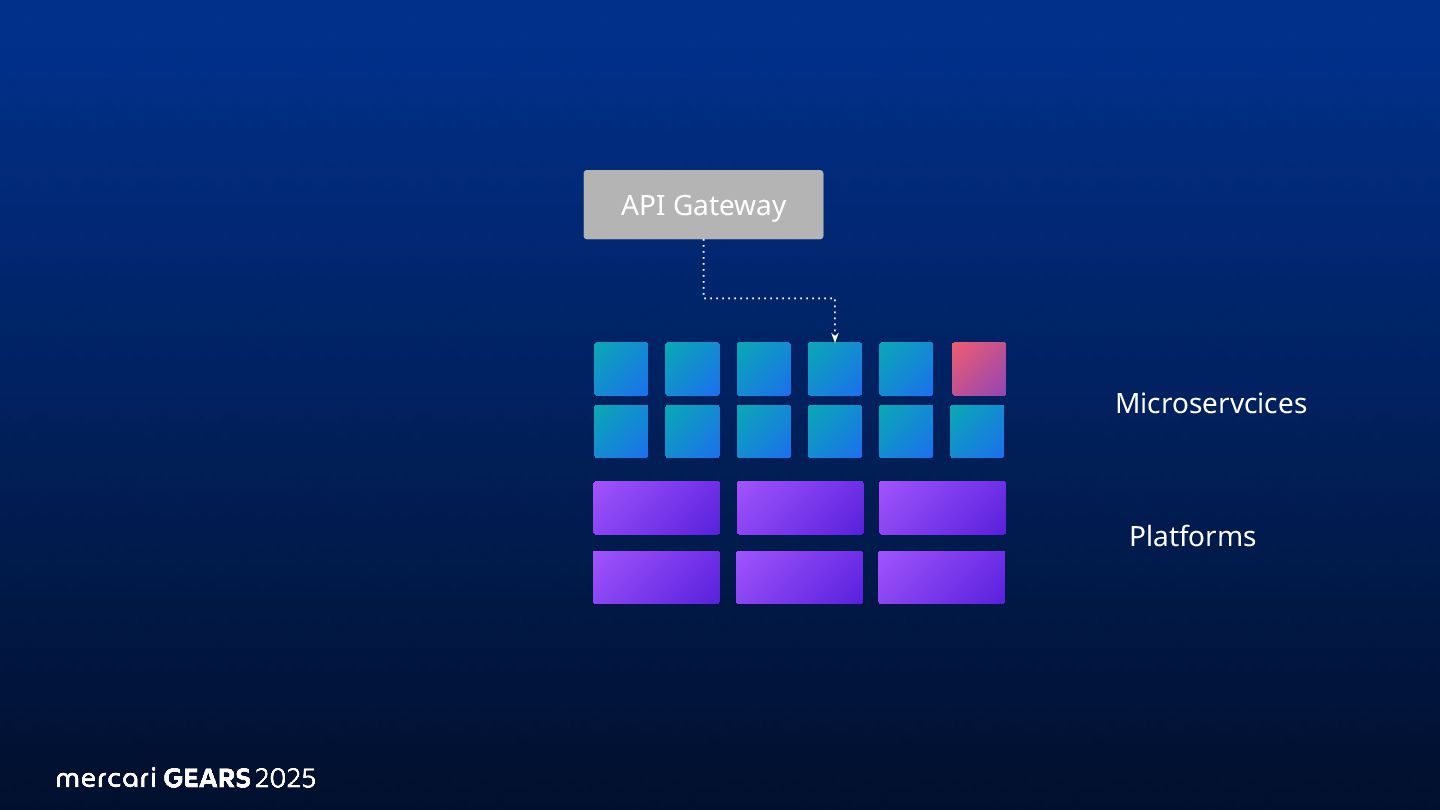 API Gateway

Microservcices

Platforms

mercari GEARS 2025